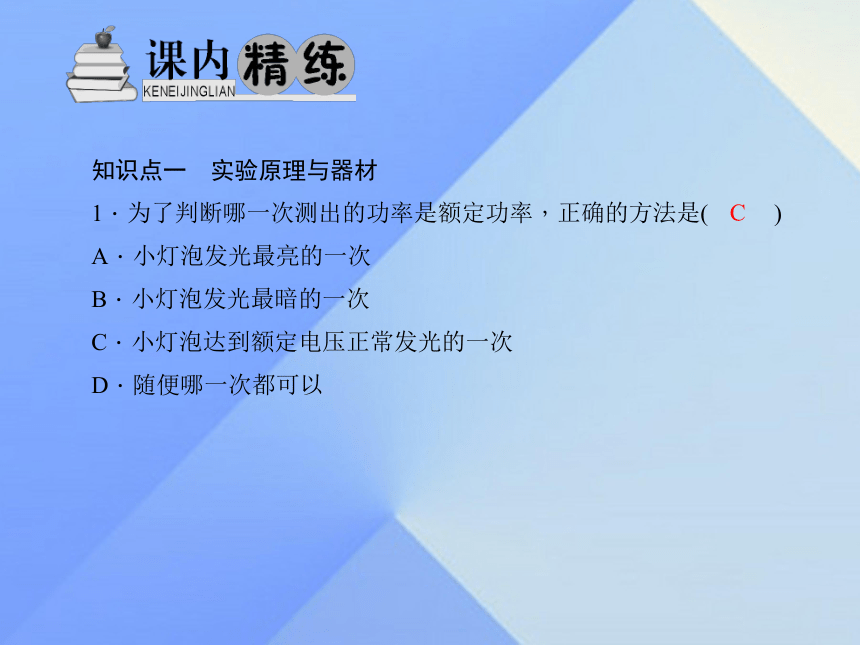 课内精练
KENEIJINGLIAN

知识点一　实验原理与器材

1．为了判断哪一次测出的功率是额定功率，正确的方法是(　C　)

A．小灯泡发光最亮的一次

B．小灯泡发光最暗的一次

C．小灯泡达到额定电压正常发光的一次

D．随便哪一次都可以